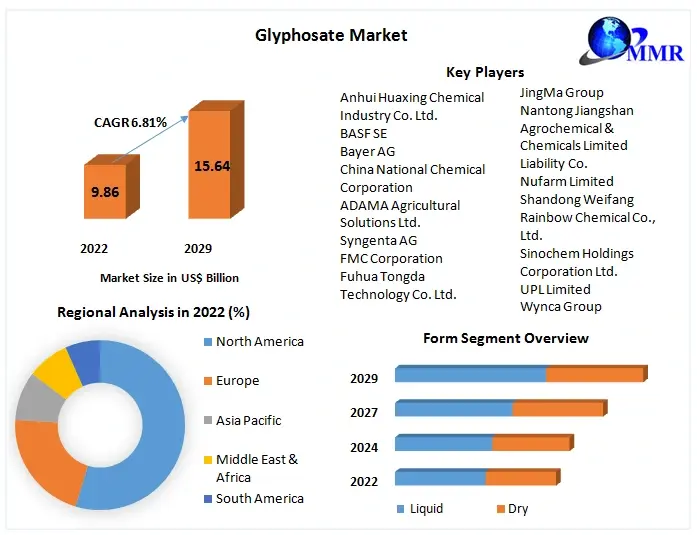 Glyphosate Market

MMR

CAGR 6.81%

9.86

15.64

2022

2029

Market Size in US$ Billion

Key Players

Anhui Huaxing Chemical Industry Co. Ltd.
BASF SE
Bayer AG
China National Chemical Corporation
ADAMA Agricultural Solutions Ltd.
Syngenta AG
FMC Corporation
Fuhua Tongda Technology Co. Ltd.

JingMa Group
Nantong Jiangshan Agrochemical & Chemicals Limited Liability Co.
Nufarm Limited
Shandong Weifang Rainbow Chemical Co., Ltd.
Sinochem Holdings Corporation Ltd.
UPL Limited
Wynca Group

Regional Analysis in 2022 (%)

North America
Europe
Asia Pacific
Middle East & Africa
South America

Form Segment Overview

2029
2027
2024
2022

Liquid
Dry